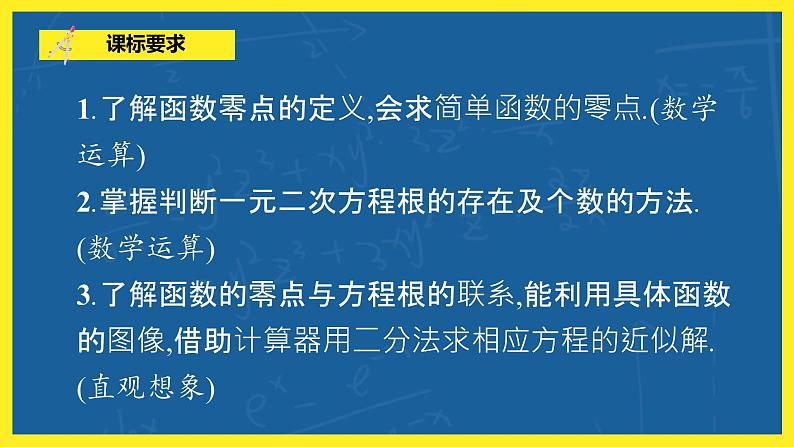 课标要求

1.了解函数零点的定义,会求简单函数的零点.(数学运算)

2.掌握判断一元二次方程根的存在及个数的方法.(数学运算)

3.了解函数的零点与方程根的联系,能利用具体函数的图像,借助计算器用二分法求相应方程的近似解.(直观想象)